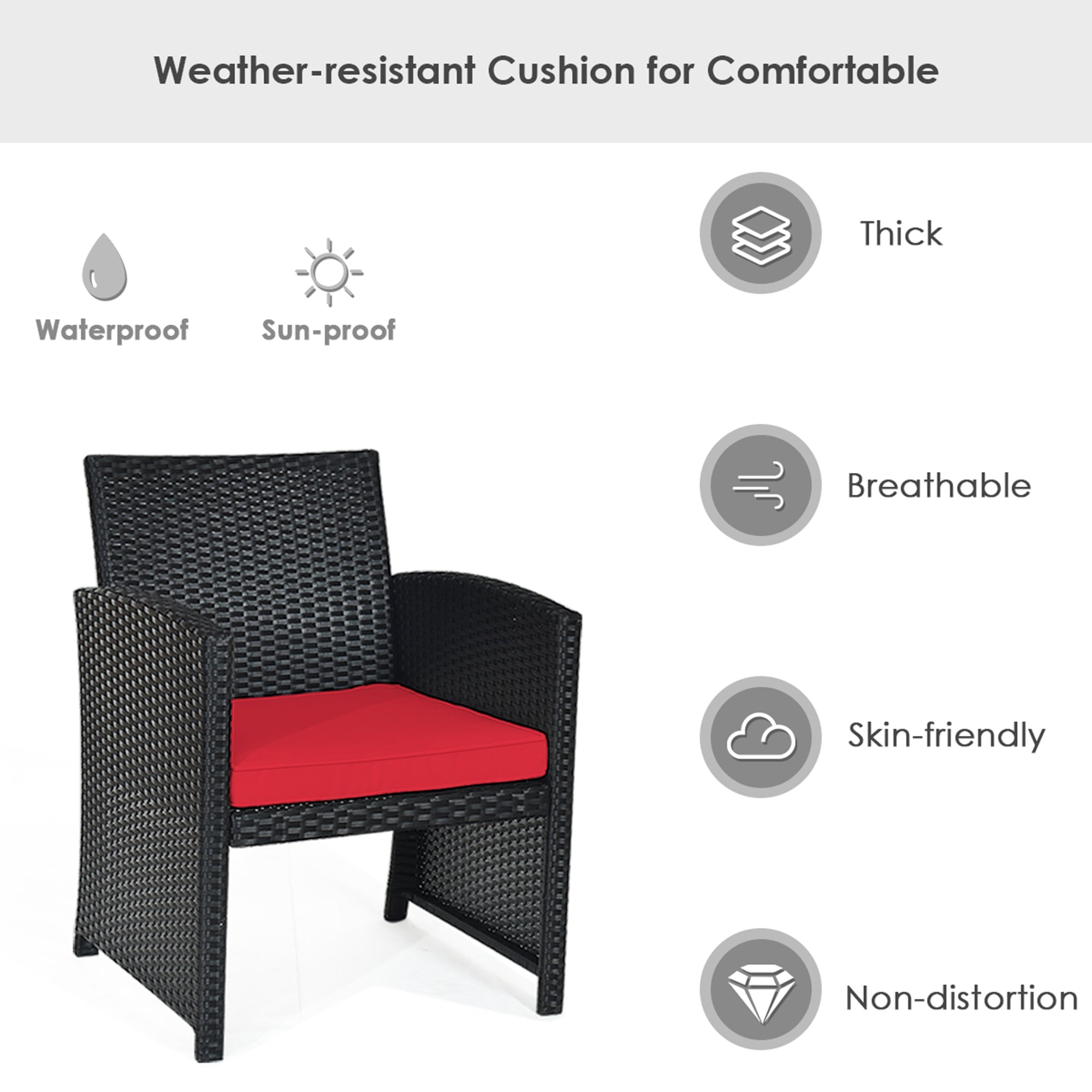 Weather-resistant Cushion for Comfortable

Waterproof

Sun-proof

Thick

Breathable

Skin-friendly

Non-distortion